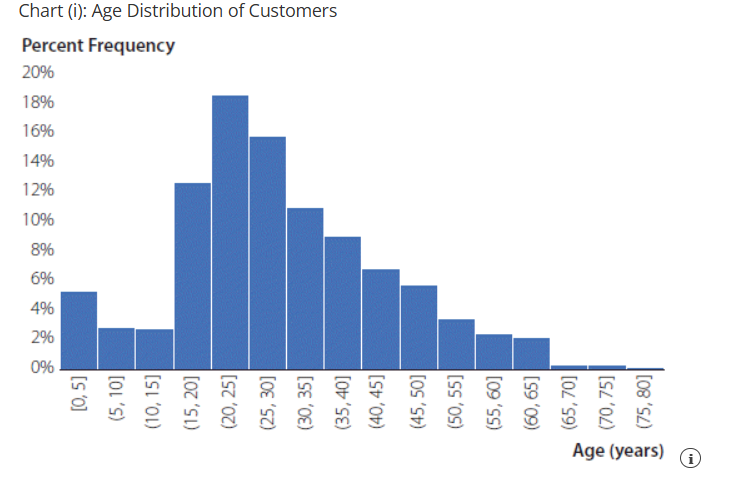 Chart (i): Age Distribution of Customers

Percent Frequency

20%
18%
16%
14%
12%
10%
8%
6%
4%
2%
0%

[0, 5]
(5, 10]
(10, 15]
(15, 20]
(20, 25]
(25, 30]
(30, 35]
(35, 40]
(40, 45]
(45, 50]
(50, 55]
(55, 60]
(60, 65]
(65, 70]
(70, 75]
(75, 80]

Age (years)

i